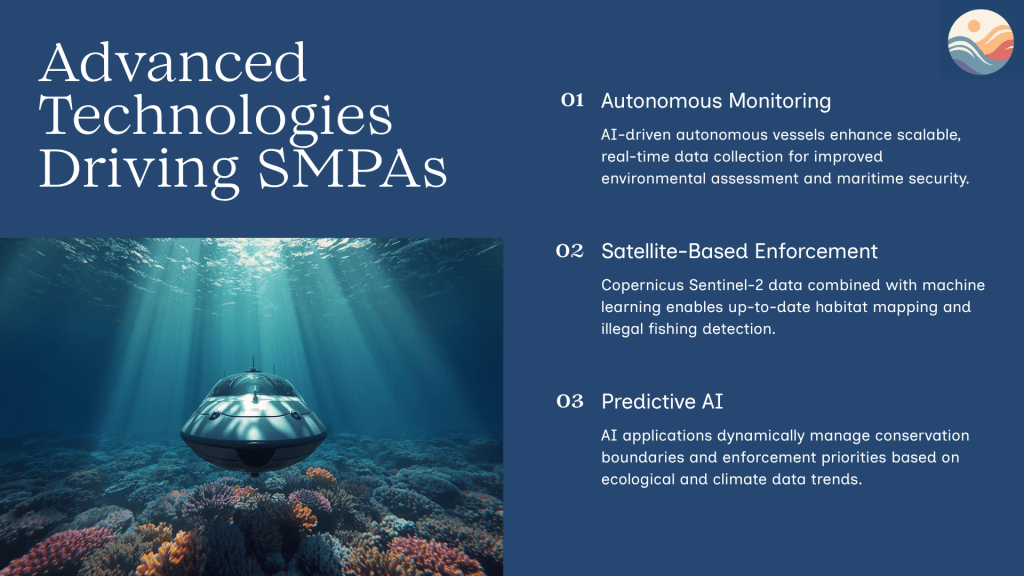 Advanced Technologies Driving SMPAs

01 Autonomous Monitoring

AI-driven autonomous vessels enhance scalable, real-time data collection for improved environmental assessment and maritime security.

02 Satellite-Based Enforcement

Copernicus Sentinel-2 data combined with machine learning enables up-to-date habitat mapping and illegal fishing detection.

03 Predictive AI

AI applications dynamically manage conservation boundaries and enforcement priorities based on ecological and climate data trends.